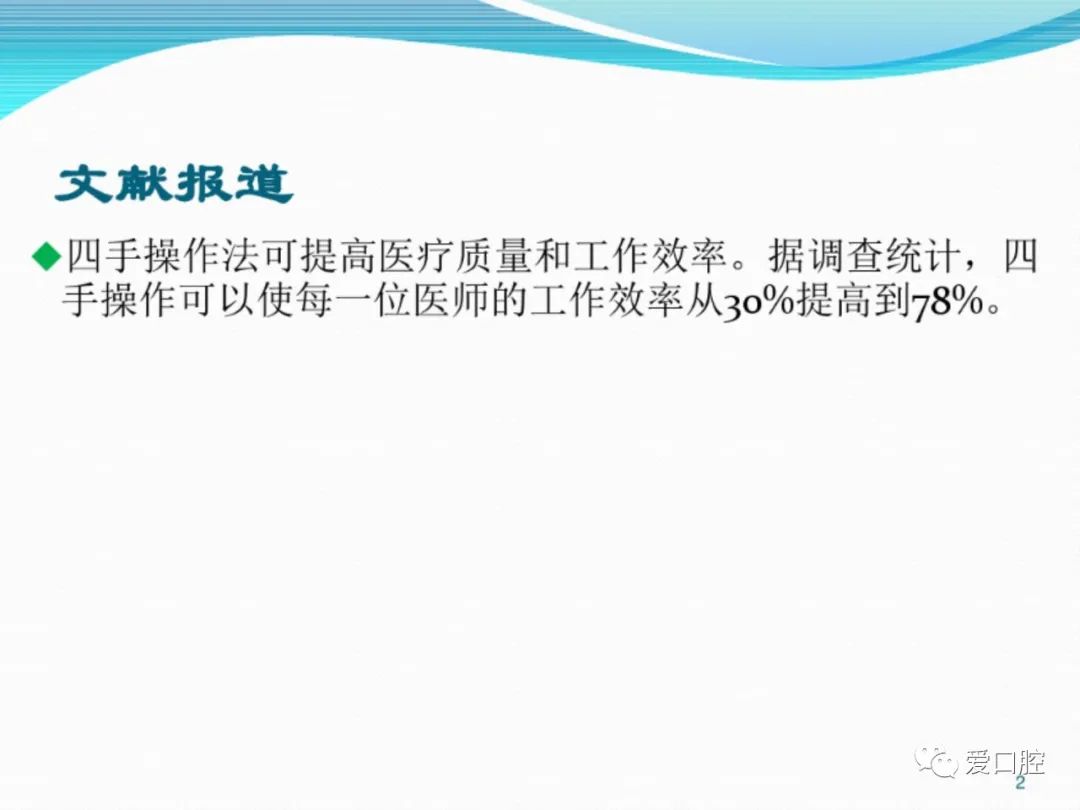 文献报道

◆四手操作法可提高医疗质量和工作效率。据调查统计，四手操作可以使每一位医师的工作效率从30%提高到78%。

爱口腔

2